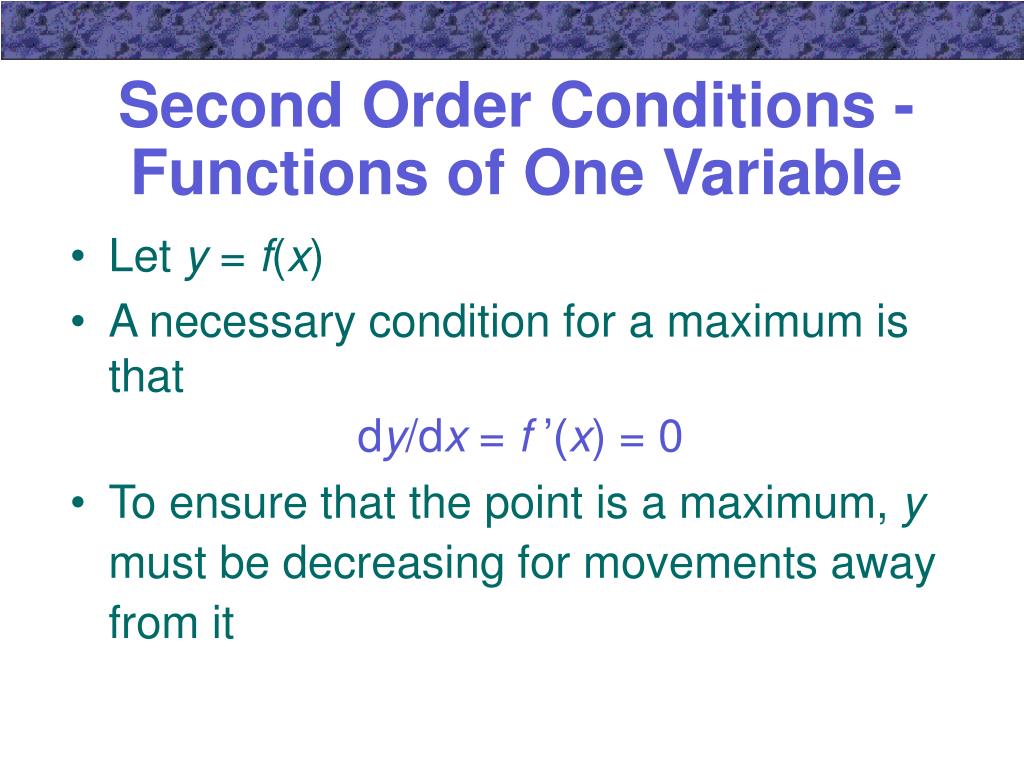 Second Order Conditions - Functions of One Variable

• Let $y = f(x)$
• A necessary condition for a maximum is that

$dy/dx = f'(x) = 0$

• To ensure that the point is a maximum, $y$ must be decreasing for movements away from it